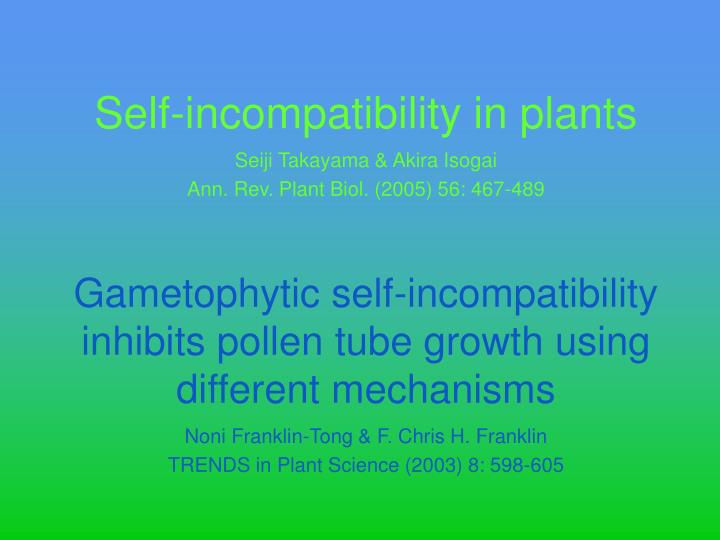 Self-incompatibility in plants

Seiji Takayama & Akira Isogai
Ann. Rev. Plant Biol. (2005) 56: 467-489

Gametophytic self-incompatibility inhibits pollen tube growth using different mechanisms

Noni Franklin-Tong & F. Chris H. Franklin
TRENDS in Plant Science (2003) 8: 598-605